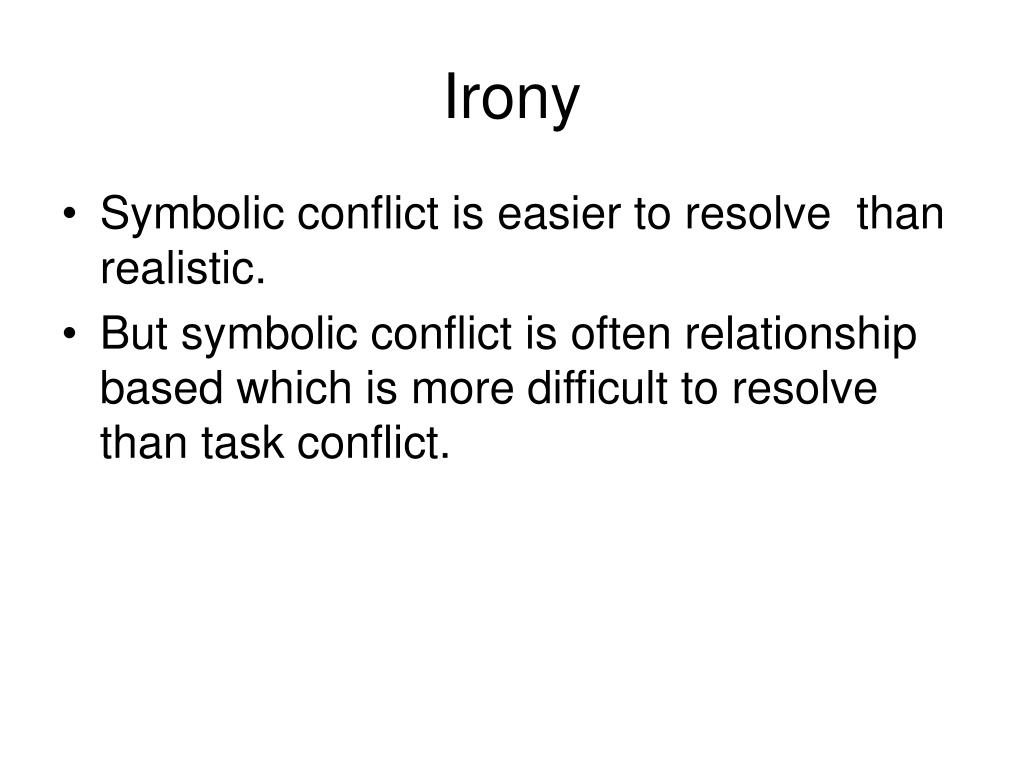 Irony

• Symbolic conflict is easier to resolve than realistic.
• But symbolic conflict is often relationship based which is more difficult to resolve than task conflict.